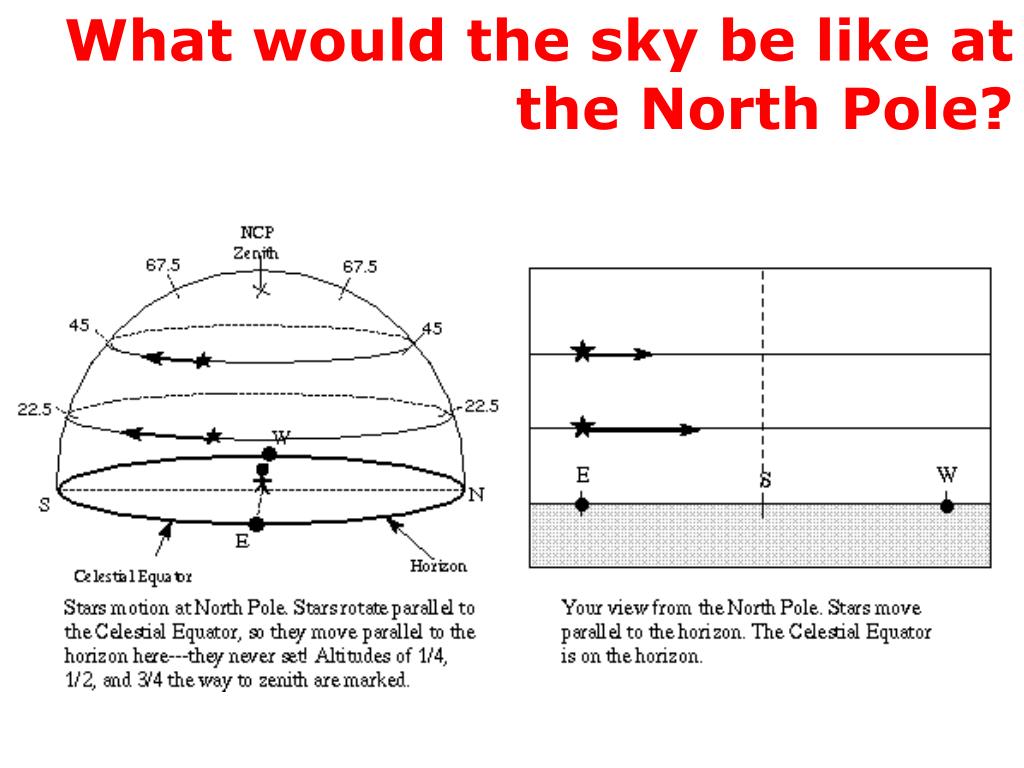 What would the sky be like at the North Pole?

NCP
Zenith
67.5
67.5
45
45
22.5
22.5
W
S
N
E
Celestial Equator
Horizon

Stars motion at North Pole. Stars rotate parallel to the Celestial Equator, so they move parallel to the horizon here---they never set! Altitudes of 1/4, 1/2, and 3/4 the way to zenith are marked.

E
S
W

Your view from the North Pole. Stars move parallel to the horizon. The Celestial Equator is on the horizon.